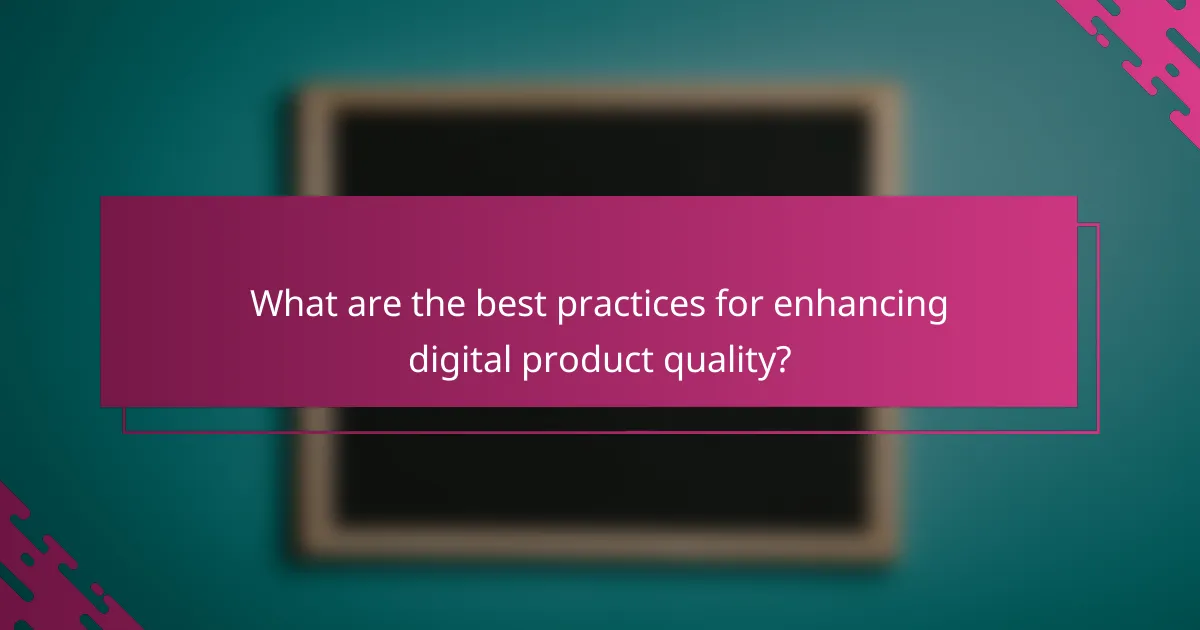 What are the best practices for enhancing digital product quality?